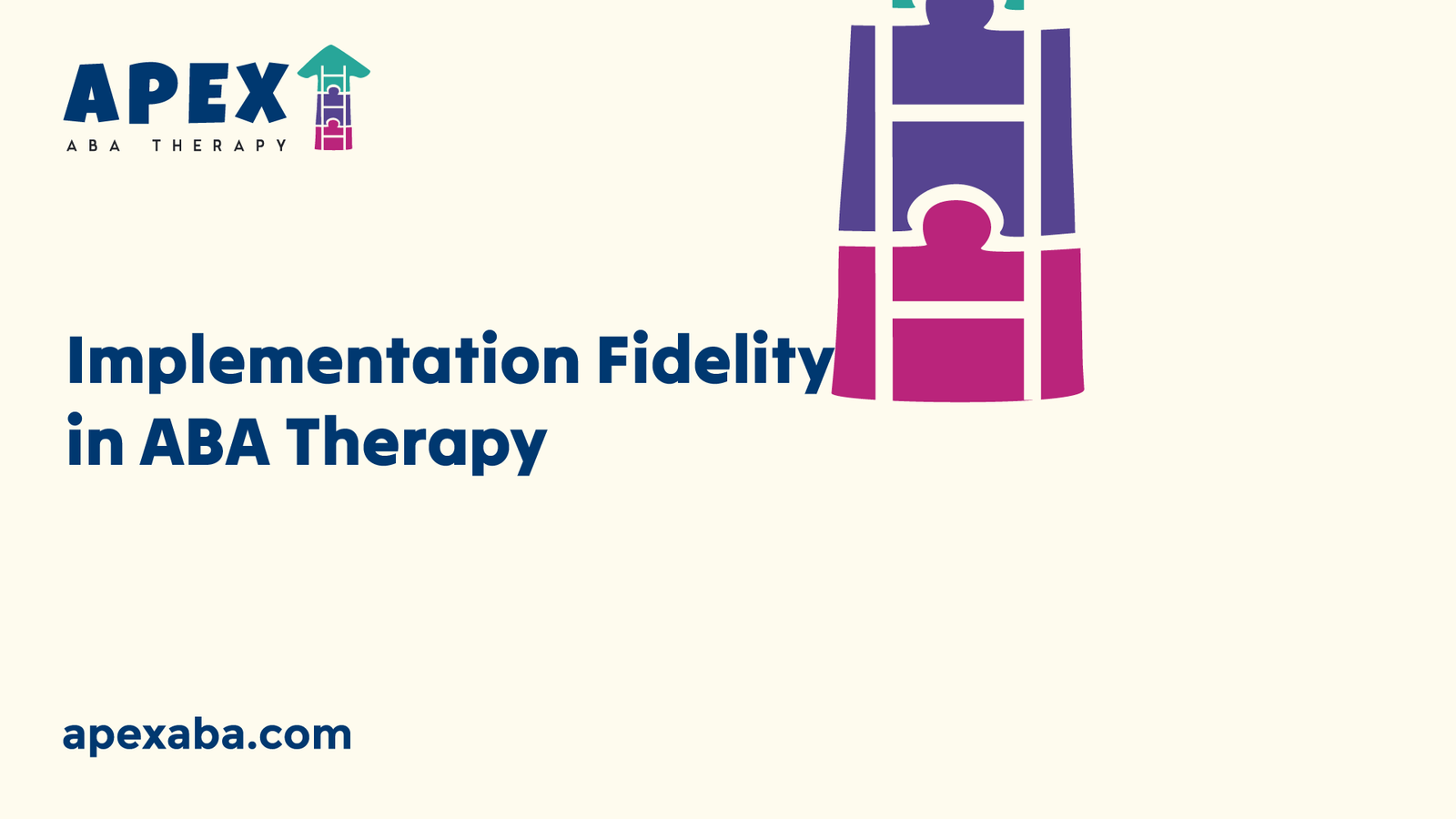 APEX
ABA THERAPY

Implementation Fidelity in ABA Therapy

apexaba.com